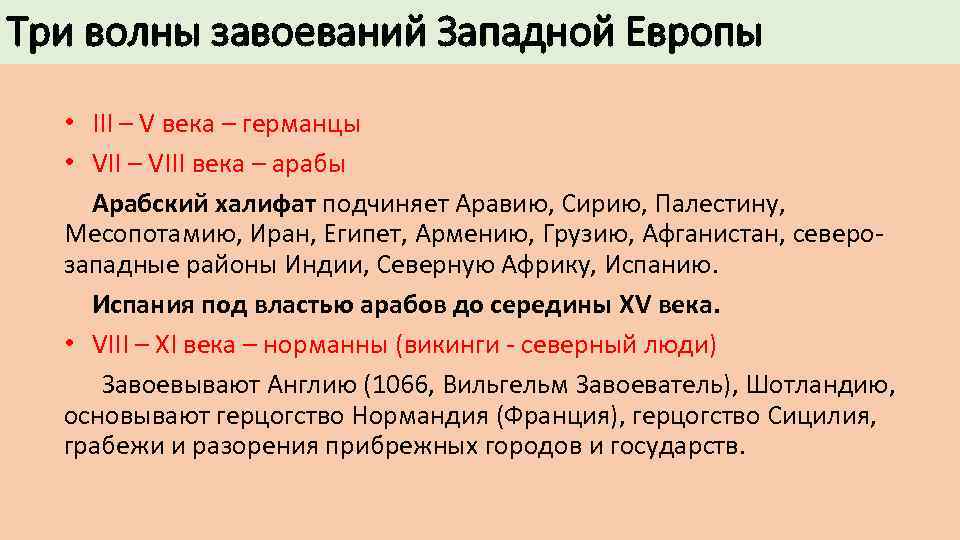 Три волны завоеваний Западной Европы

• III – V века – германцы
• VII – VIII века – арабы

Арабский халифат подчиняет Аравию, Сирию, Палестину, Месопотамию, Иран, Египет, Армению, Грузию, Афганистан, северо-западные районы Индии, Северную Африку, Испанию.

Испания под властью арабов до середины XV века.

• VIII – XI века – норманны (викинги - северный люди)

Завоевывают Англию (1066, Вильгельм Завоеватель), Шотландию, основывают герцогство Нормандия (Франция), герцогство Сицилия, грабежи и разорения прибрежных городов и государств.